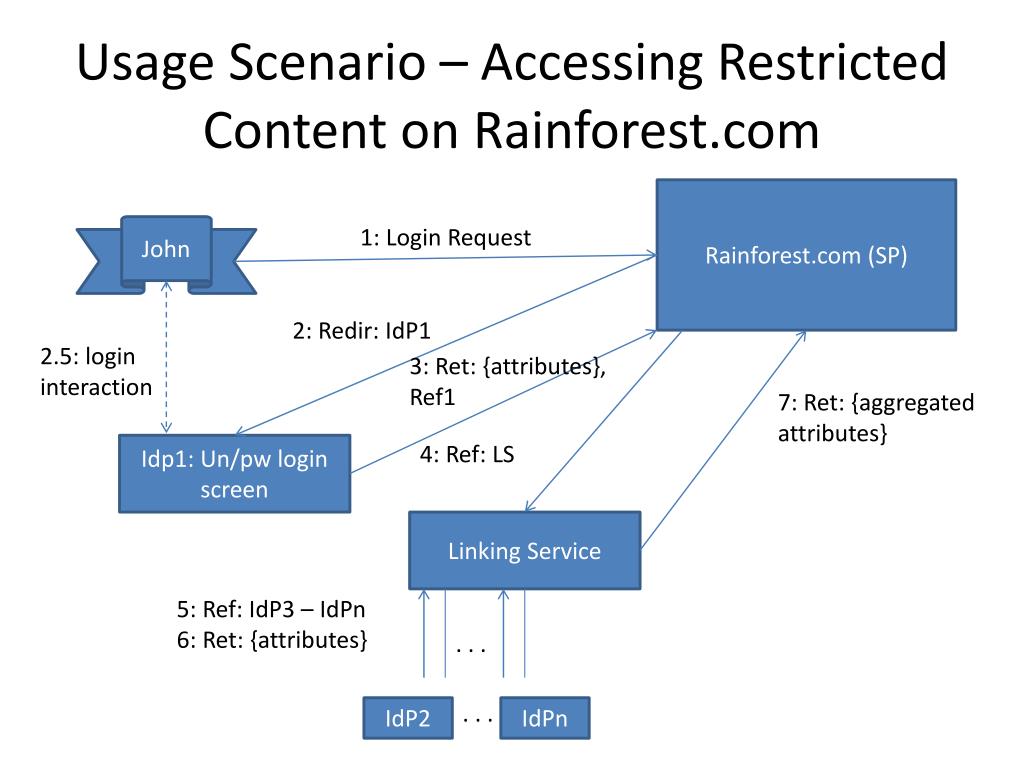 Usage Scenario – Accessing Restricted Content on Rainforest.com

John

1: Login Request

Rainforest.com (SP)

2: Redir: IdP1

2.5: login interaction

3: Ret: {attributes}, Ref1

7: Ret: {aggregated attributes}

Idp1: Un/pw login screen

4: Ref: LS

Linking Service

5: Ref: IdP3 – IdPn
6: Ret: {attributes}

. . .

IdP2

. . .

IdPn